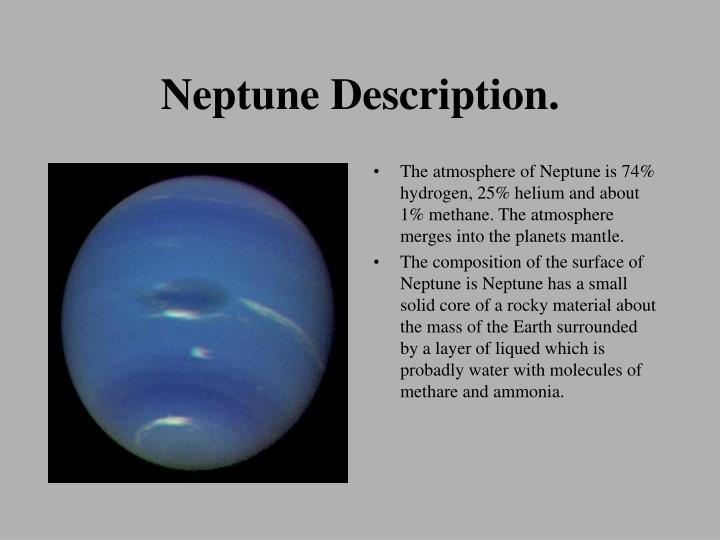 Neptune Description.

• The atmosphere of Neptune is 74% hydrogen, 25% helium and about 1% methane. The atmosphere merges into the planets mantle.

• The composition of the surface of Neptune is Neptune has a small solid core of a rocky material about the mass of the Earth surrounded by a layer of liqued which is probadly water with molecules of methare and ammonia.